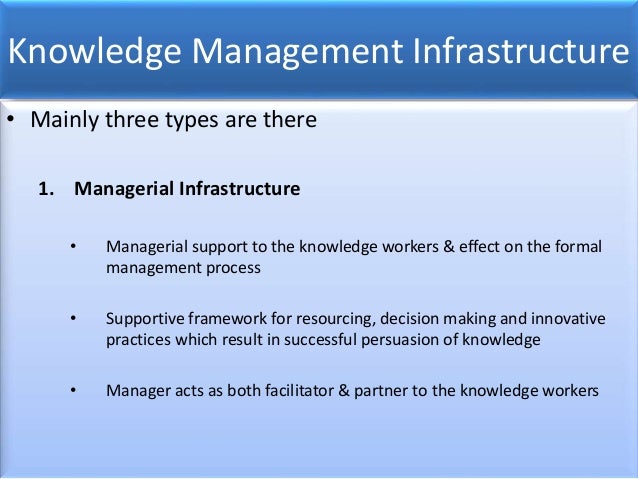 Knowledge Management Infrastructure

• Mainly three types are there

1. Managerial Infrastructure

• Managerial support to the knowledge workers & effect on the formal management process

• Supportive framework for resourcing, decision making and innovative practices which result in successful persuasion of knowledge

• Manager acts as both facilitator & partner to the knowledge workers